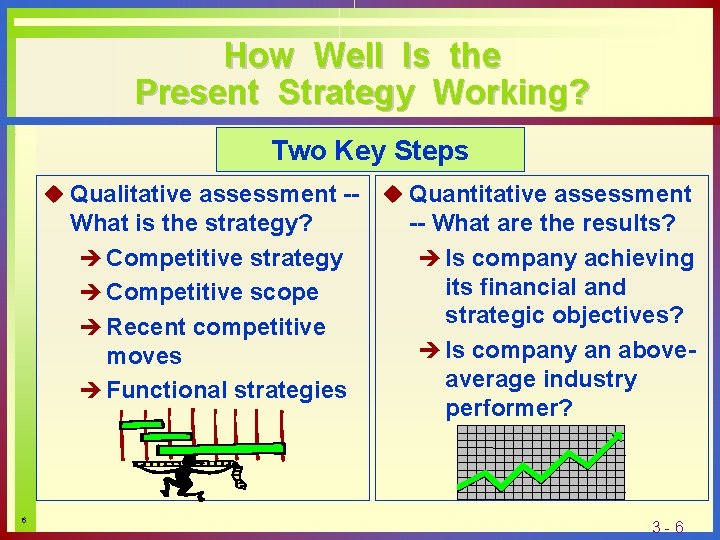 How Well Is the Present Strategy Working?

Two Key Steps

◆ Qualitative assessment -- What is the strategy?
➔ Competitive strategy
➔ Competitive scope
➔ Recent competitive moves
➔ Functional strategies

◆ Quantitative assessment -- What are the results?
➔ Is company achieving its financial and strategic objectives?
➔ Is company an above-average industry performer?

6

3 - 6